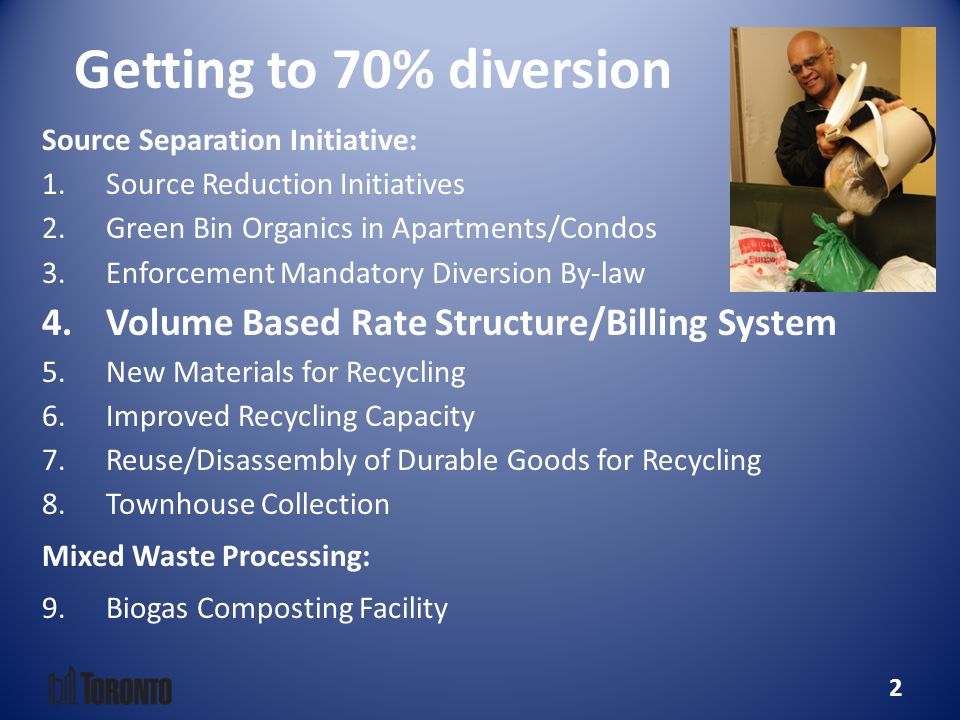 Getting to 70% diversion

Source Separation Initiative:
1. Source Reduction Initiatives
2. Green Bin Organics in Apartments/Condos
3. Enforcement Mandatory Diversion By-law
4. Volume Based Rate Structure/Billing System
5. New Materials for Recycling
6. Improved Recycling Capacity
7. Reuse/Disassembly of Durable Goods for Recycling
8. Townhouse Collection

Mixed Waste Processing:
9. Biogas Composting Facility

TORONTO

2